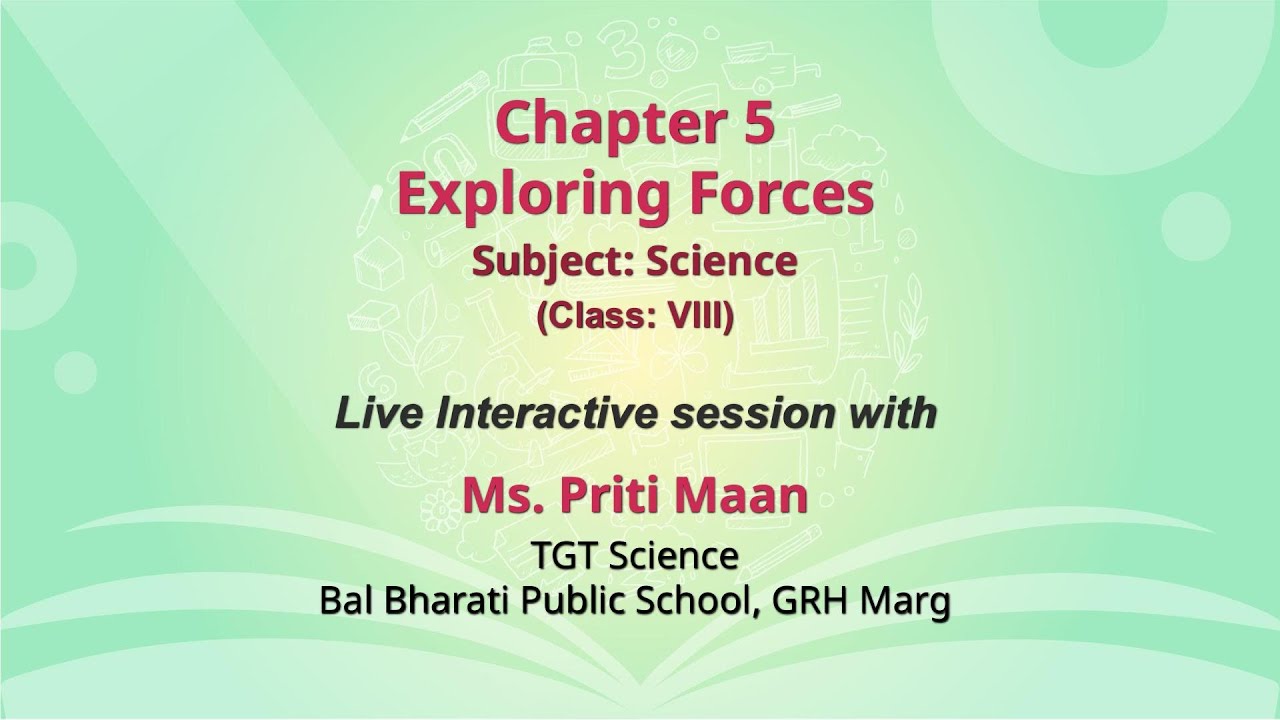 Chapter 5
Exploring Forces
Subject: Science
(Class: VIII)

Live Interactive session with

Ms. Priti Maan
TGT Science
Bal Bharati Public School, GRH Marg